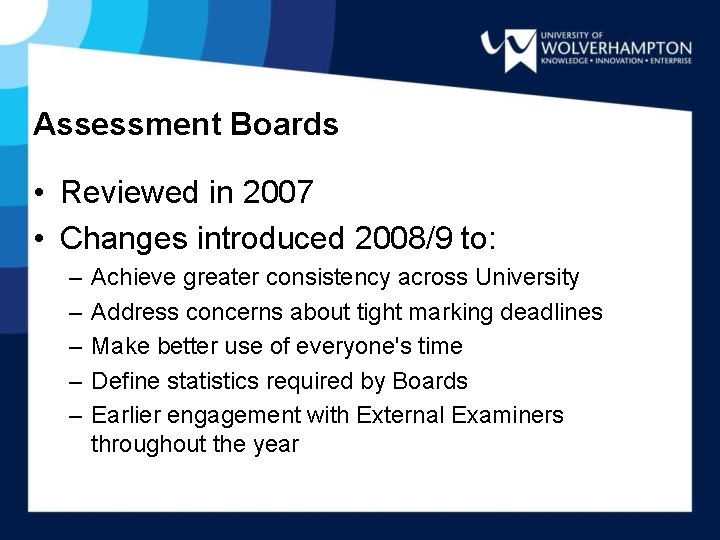 UNIVERSITY OF
WOLVERHAMPTON
KNOWLEDGE • INNOVATION • ENTERPRISE

Assessment Boards

• Reviewed in 2007
• Changes introduced 2008/9 to:
– Achieve greater consistency across University
– Address concerns about tight marking deadlines
– Make better use of everyone's time
– Define statistics required by Boards
– Earlier engagement with External Examiners throughout the year